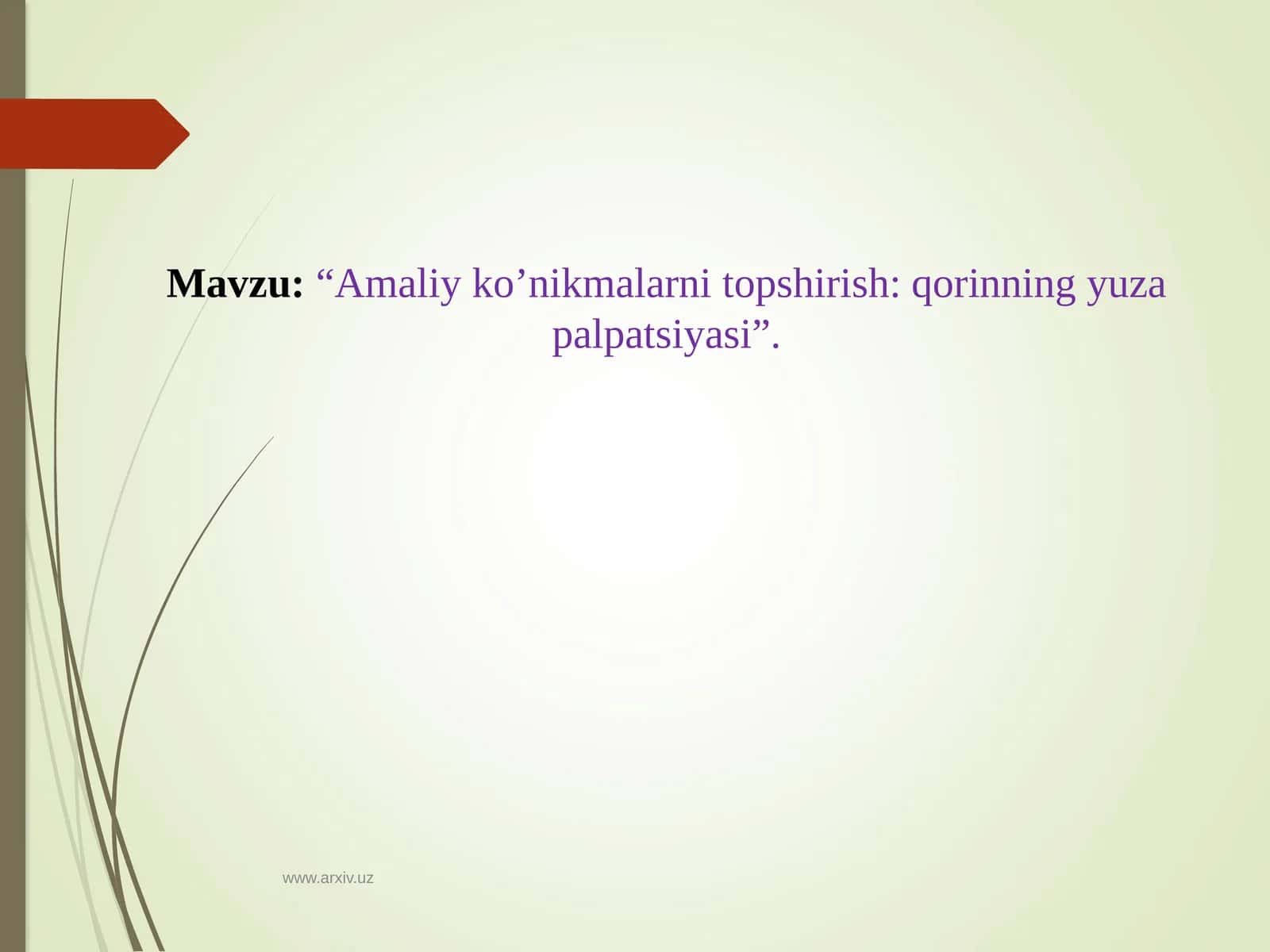 Mavzu: “Amaliy ko’nikmalarni topshirish: qorinning yuza palpatsiyasi”.

www.arxiv.uz